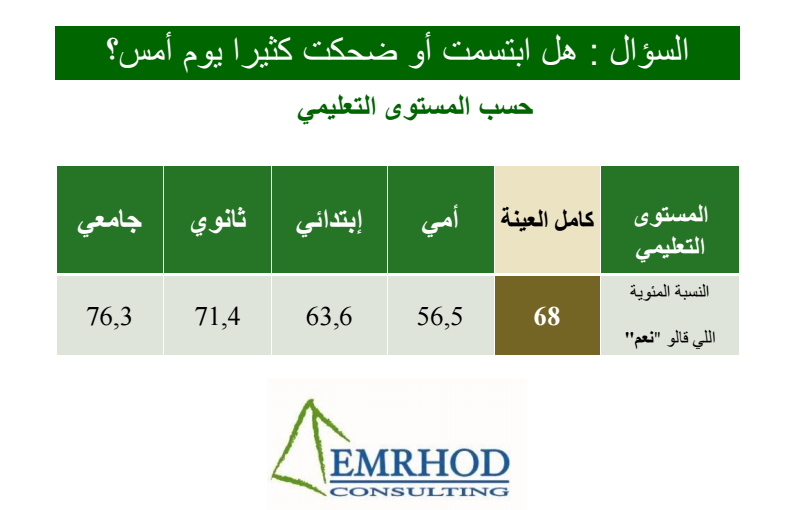 السؤال : هل ابتسمت أو ضحكت كثيرا يوم أمس؟

حسب المستوى التعليمي

| المستوى التعليمي | كامل العينة | أمي | إبتدائي | ثانوي | جامعي |
|---|---|---|---|---|---|
| النسبة المئوية اللي قالو "نعم" | 68 | 56,5 | 63,6 | 71,4 | 76,3 |

EMRHOD
CONSULTING